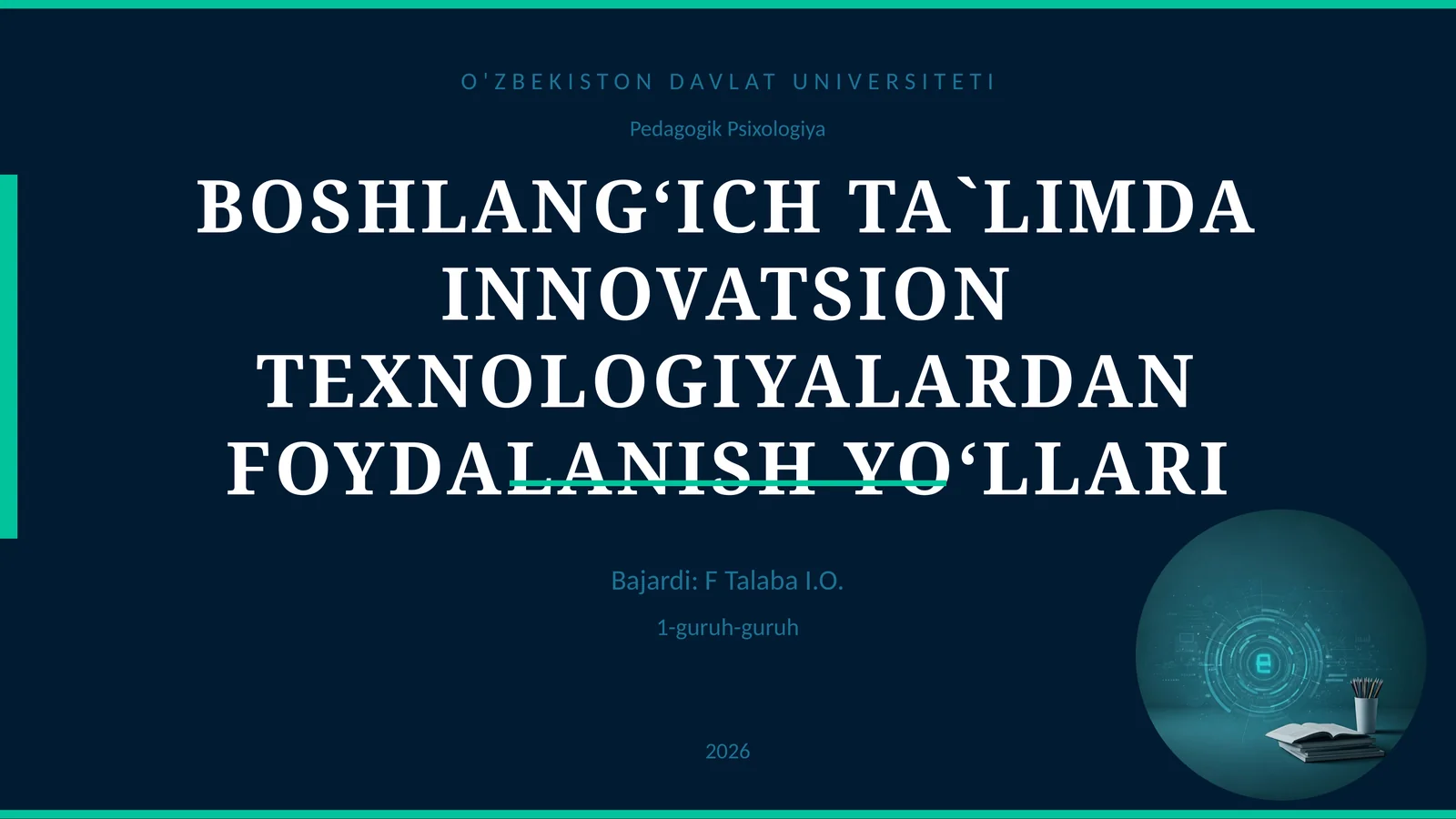 O'ZBEKISTON DAVLAT UNIVERSITETI

Pedagogik Psixologiya

BOSHLANG‘ICH TA`LIMDA INNOVATSION TEXNOLOGIYALARDAN FOYDALANISH YO‘LLARI

Bajardi: F Talaba I.O.

1-guruh-guruh

2026